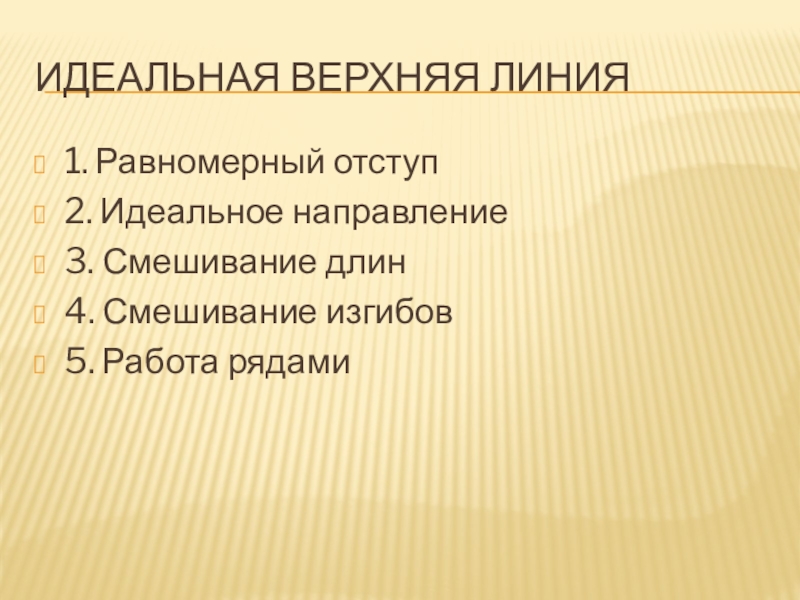 ИДЕАЛЬНАЯ ВЕРХНЯЯ ЛИНИЯ

1. Равномерный отступ
2. Идеальное направление
3. Смешивание длин
4. Смешивание изгибов
5. Работа рядами